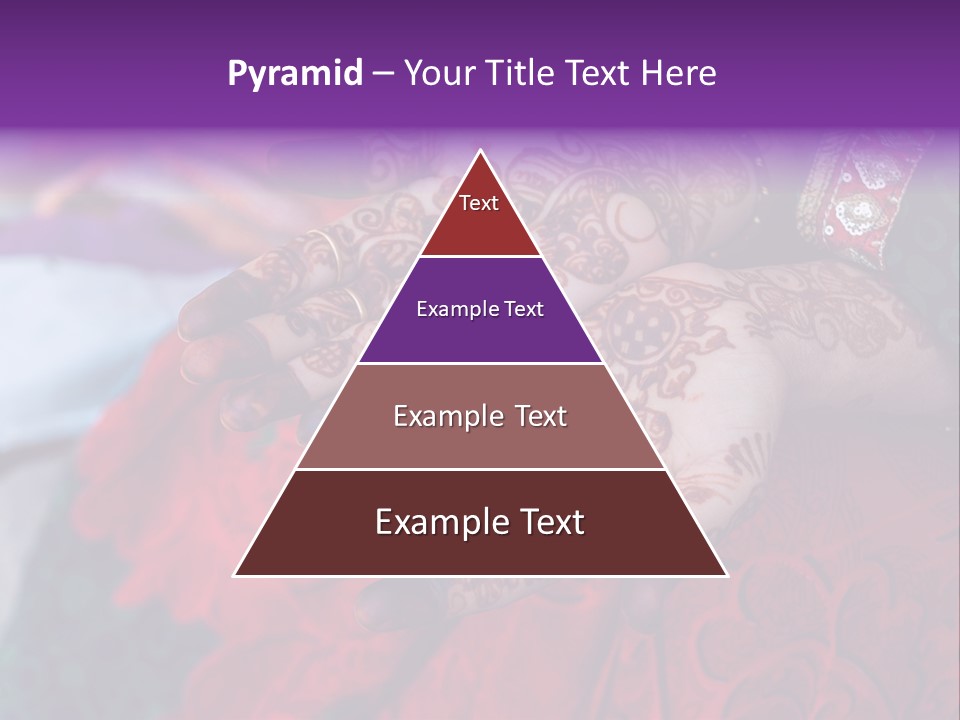 Pyramid – Your Title Text Here

Text

Example Text

Example Text

Example Text